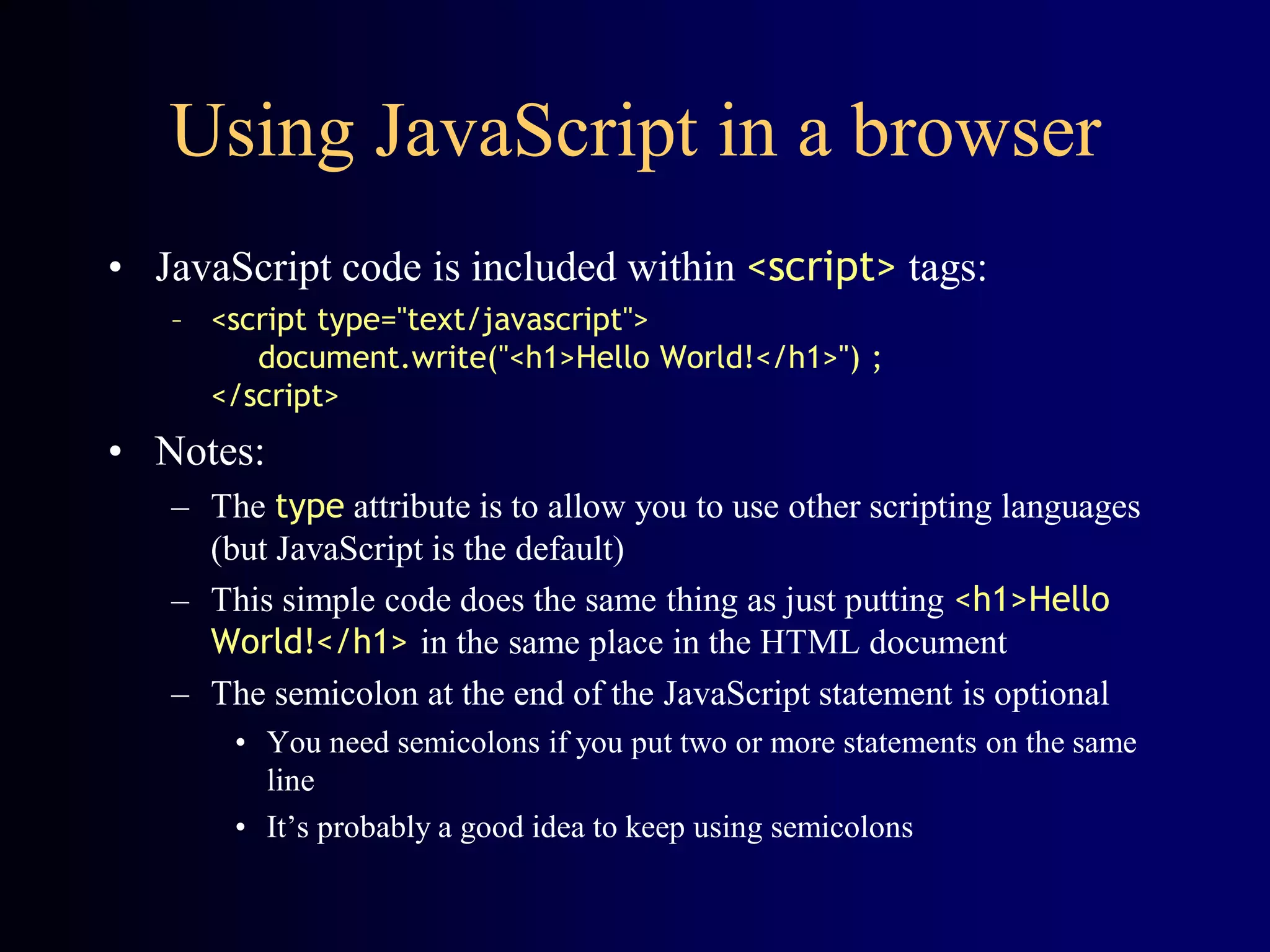 Using JavaScript in a browser

• JavaScript code is included within <script> tags:
  – <script type="text/javascript">
      document.write("<h1>Hello World!</h1>") ;
    </script>

• Notes:
  – The type attribute is to allow you to use other scripting languages (but JavaScript is the default)
  – This simple code does the same thing as just putting <h1>Hello World!</h1> in the same place in the HTML document
  – The semicolon at the end of the JavaScript statement is optional
    • You need semicolons if you put two or more statements on the same line
    • It’s probably a good idea to keep using semicolons